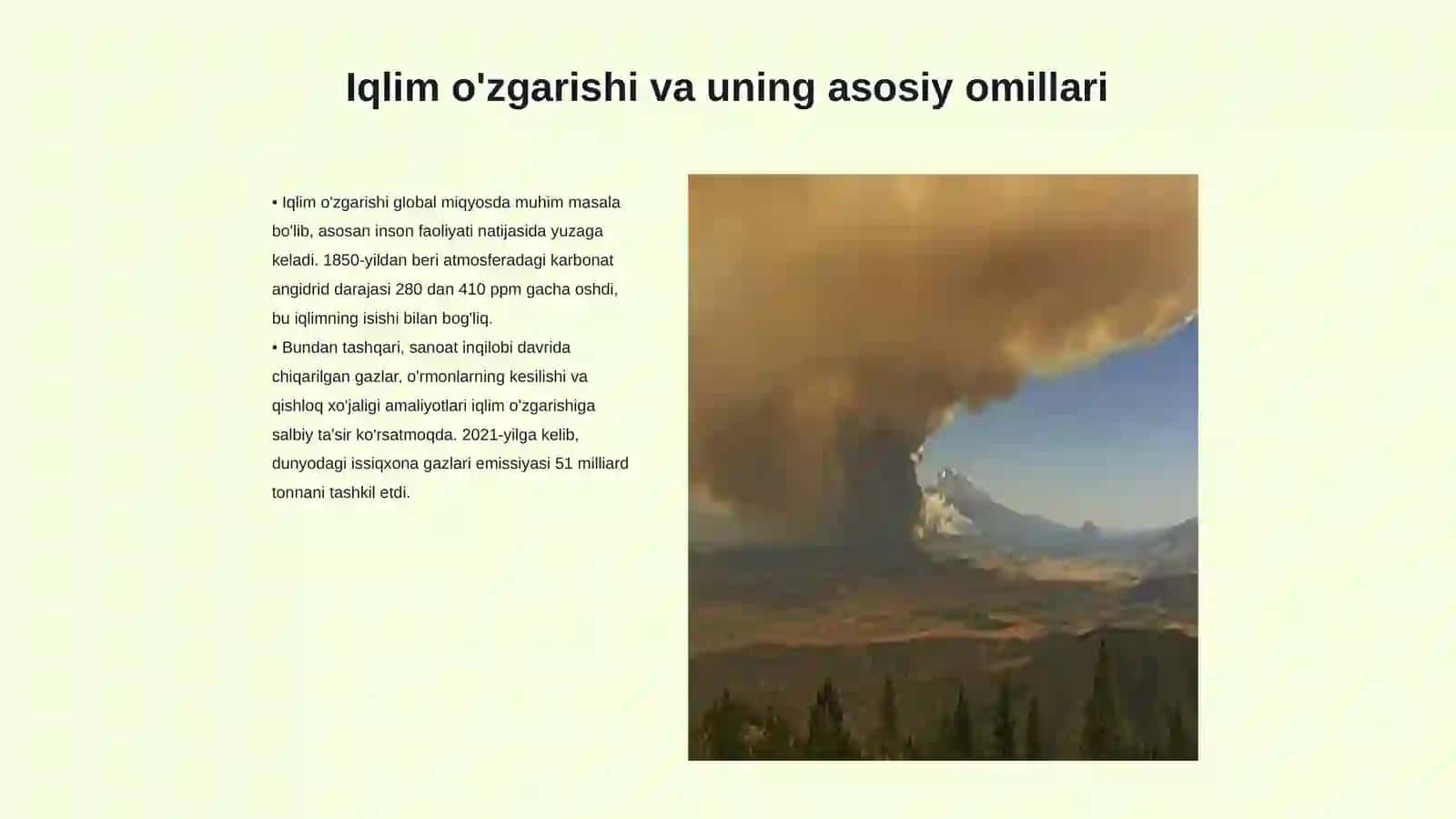 Iqlim o'zgarishi va uning asosiy omillari

• Iqlim o'zgarishi global miqyosda muhim masala bo'lib, asosan inson faoliyati natijasida yuzaga keladi. 1850-yildan beri atmosferadagi karbonat angidrid darajasi 280 dan 410 ppm gacha oshdi, bu iqlimning isishi bilan bog'liq.
• Bundan tashqari, sanoat inqilobi davrida chiqarilgan gazlar, o'rmonlarning kesilishi va qishloq xo'jaligi amaliyotlari iqlim o'zgarishiga salbiy ta'sir ko'rsatmoqda. 2021-yilga kelib, dunyodagi issiqxona gazlari emissiyasi 51 milliard tonnani tashkil etdi.